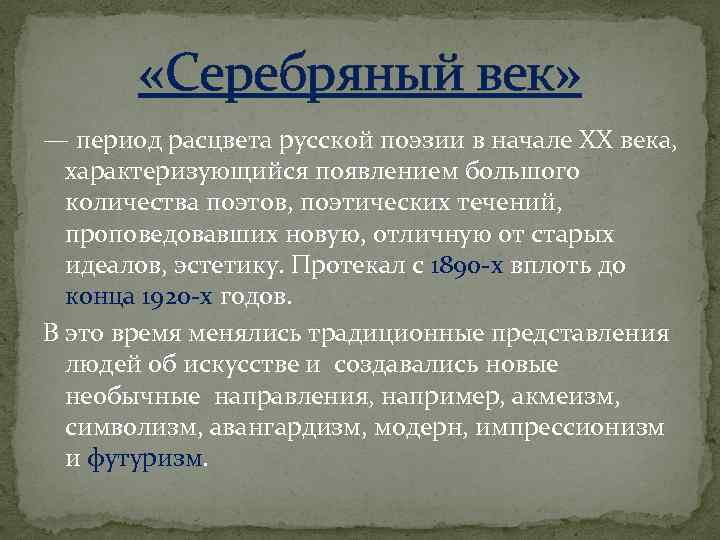 «Серебряный век»

— период расцвета русской поэзии в начале XX века, характеризующийся появлением большого количества поэтов, поэтических течений, проповедовавших новую, отличную от старых идеалов, эстетику. Протекал с 1890-х вплоть до конца 1920-х годов.

В это время менялись традиционные представления людей об искусстве и создавались новые необычные направления, например, акмеизм, символизм, авангардизм, модерн, импрессионизм и футуризм.